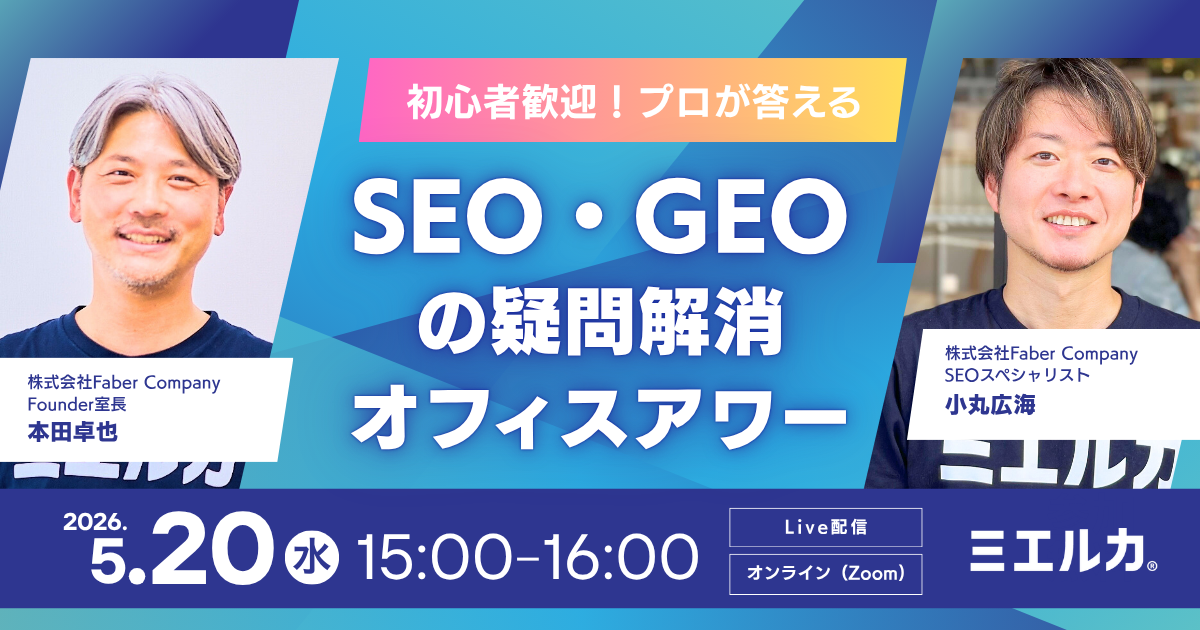 初心者歓迎！プロが答える

SEO・GEO
の疑問解消
オフィスアワー

株式会社Faber Company
Founder室長
本田卓也

ミエルカ

株式会社Faber Company
SEOスペシャリスト
小丸広海

ミエルカ

2026.
5.20 水 15:00-16:00

Live配信

オンライン（Zoom）

ミエルカ®